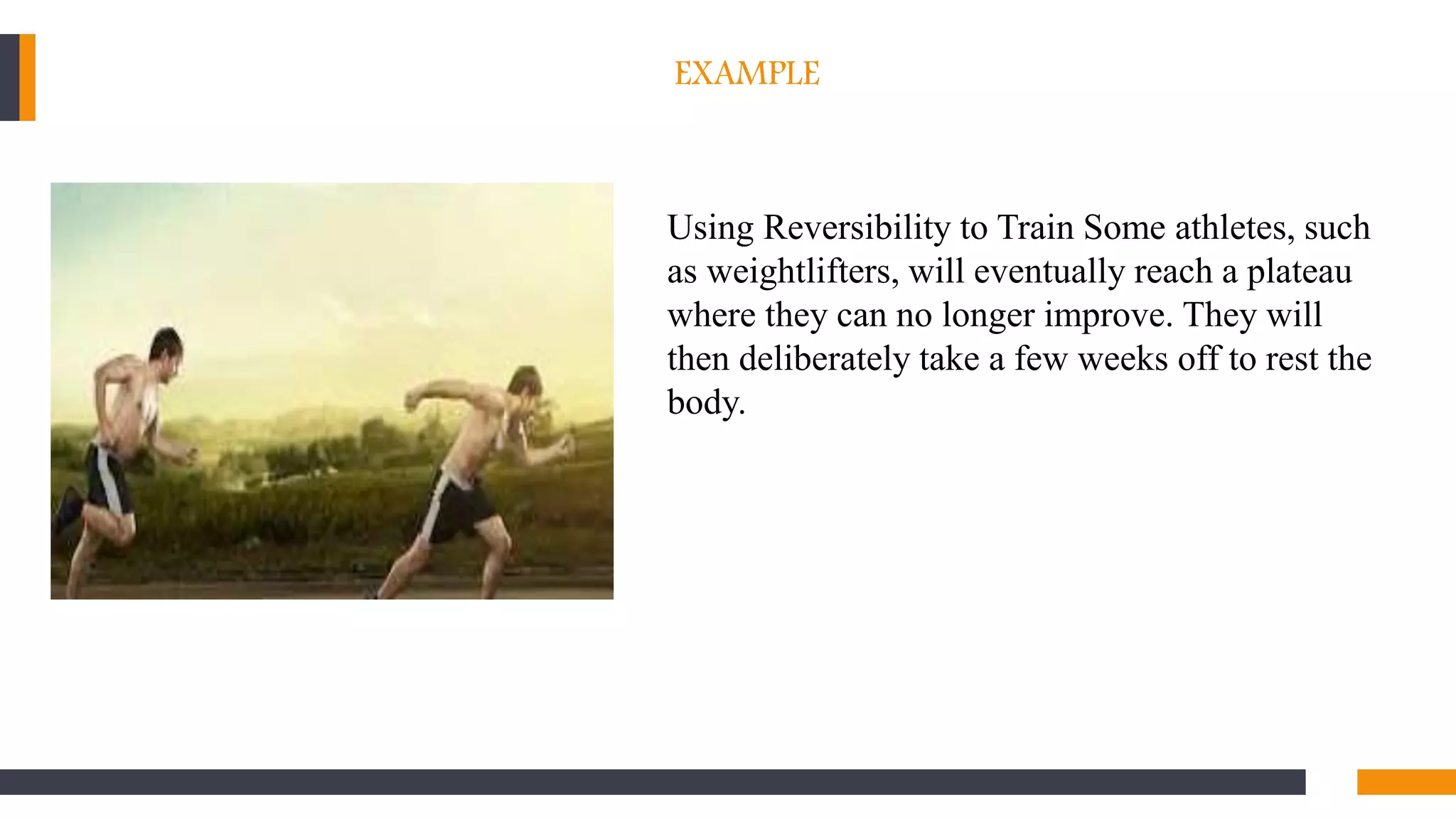 EXAMPLE

Using Reversibility to Train Some athletes, such as weightlifters, will eventually reach a plateau where they can no longer improve. They will then deliberately take a few weeks off to rest the body.